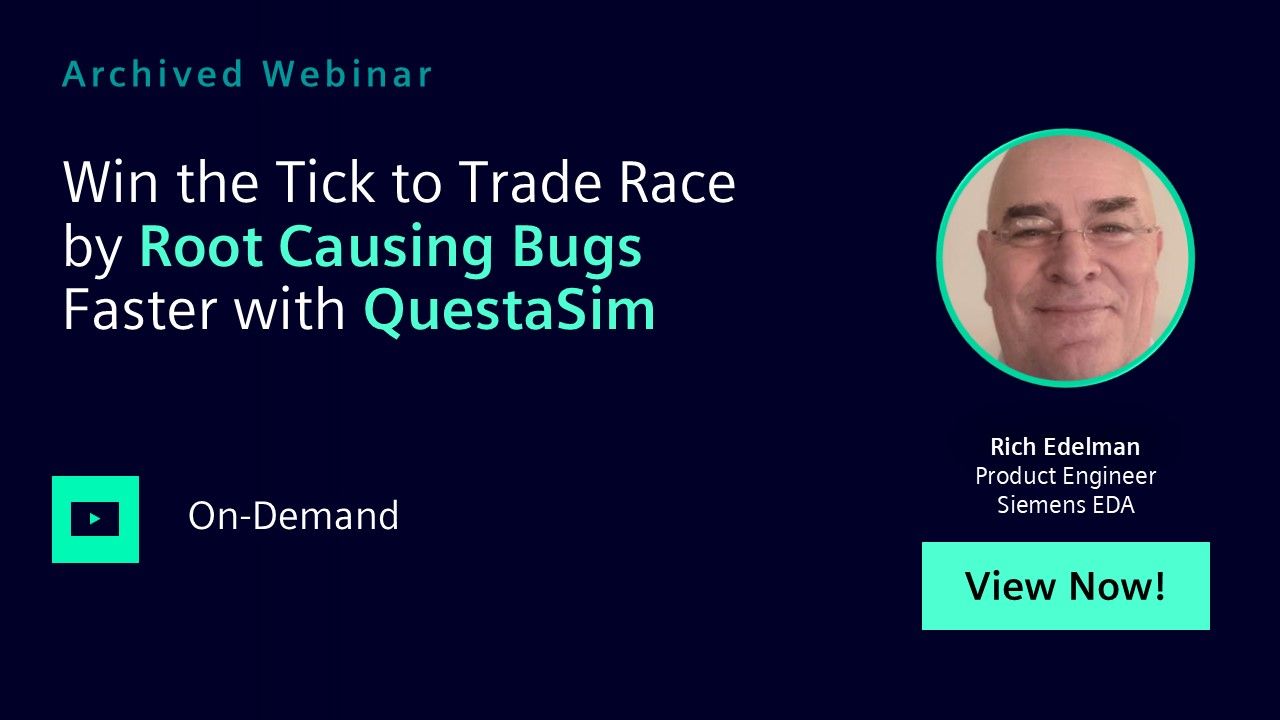 Archived Webinar

Win the Tick to Trade Race by Root Causing Bugs Faster with QuestaSim

On-Demand

Rich Edelman
Product Engineer
Siemens EDA

View Now!